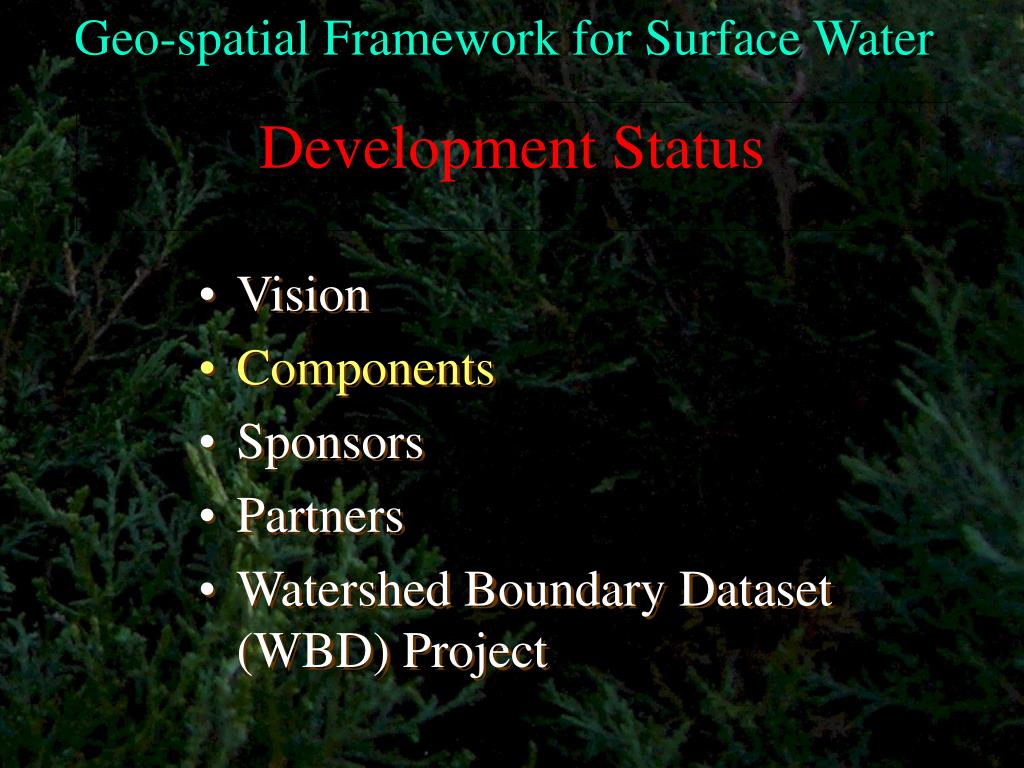 Geo-spatial Framework for Surface Water

Development Status

• Vision
• Components
• Sponsors
• Partners
• Watershed Boundary Dataset (WBD) Project